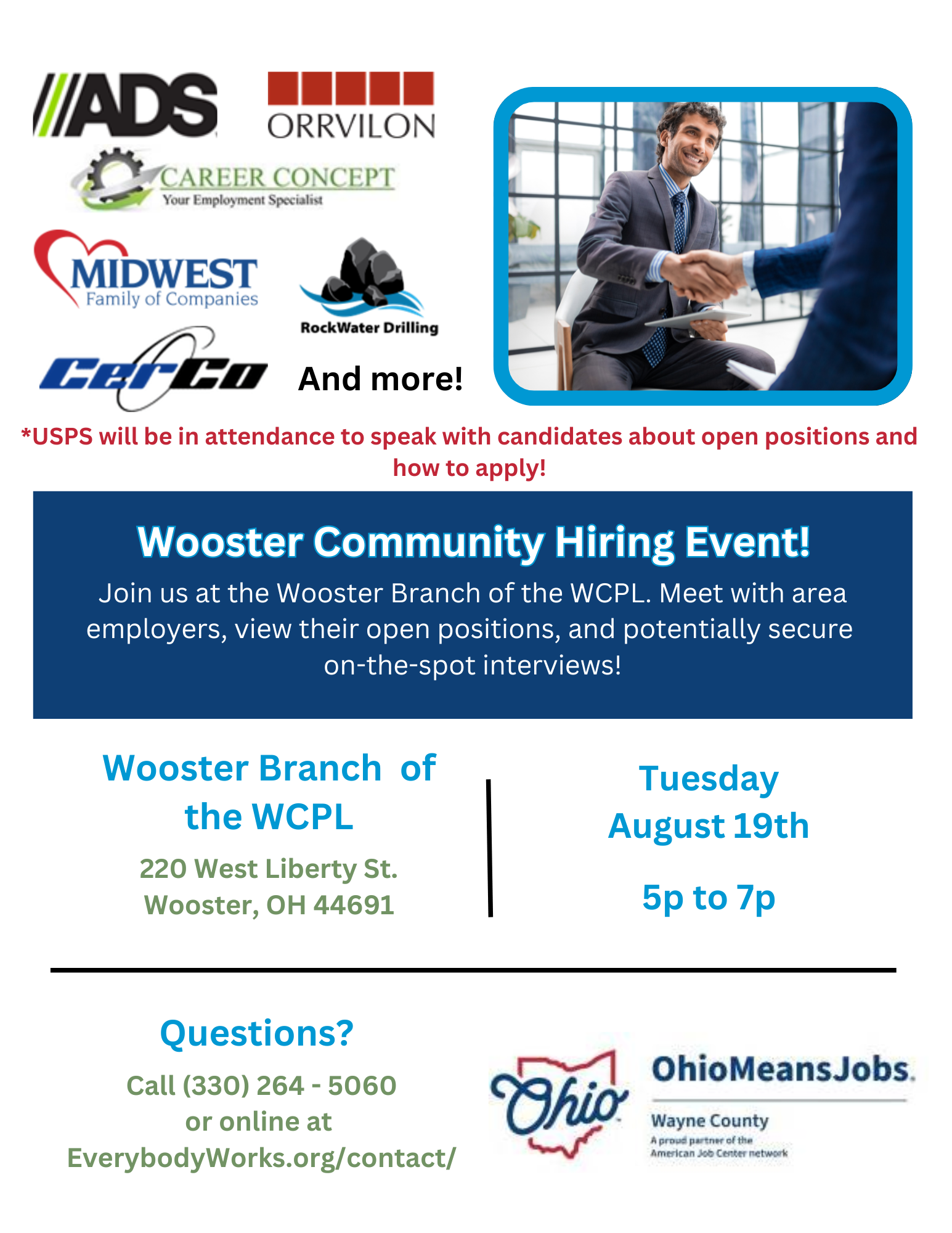 ADS

ORRVILON

CAREER CONCEPT
Your Employment Specialist

MIDWEST
Family of Companies

RockWater Drilling

CerCo

And more!

*USPS will be in attendance to speak with candidates about open positions and how to apply!

Wooster Community Hiring Event!

Join us at the Wooster Branch of the WCPL. Meet with area employers, view their open positions, and potentially secure on-the-spot interviews!

Wooster Branch of the WCPL

220 West Liberty St.
Wooster, OH 44691

Tuesday
August 19th

5p to 7p

Questions?

Call (330) 264 - 5060
or online at
EverybodyWorks.org/contact/

Ohio

OhioMeansJobs.

Wayne County
A proud partner of the American Job Center network